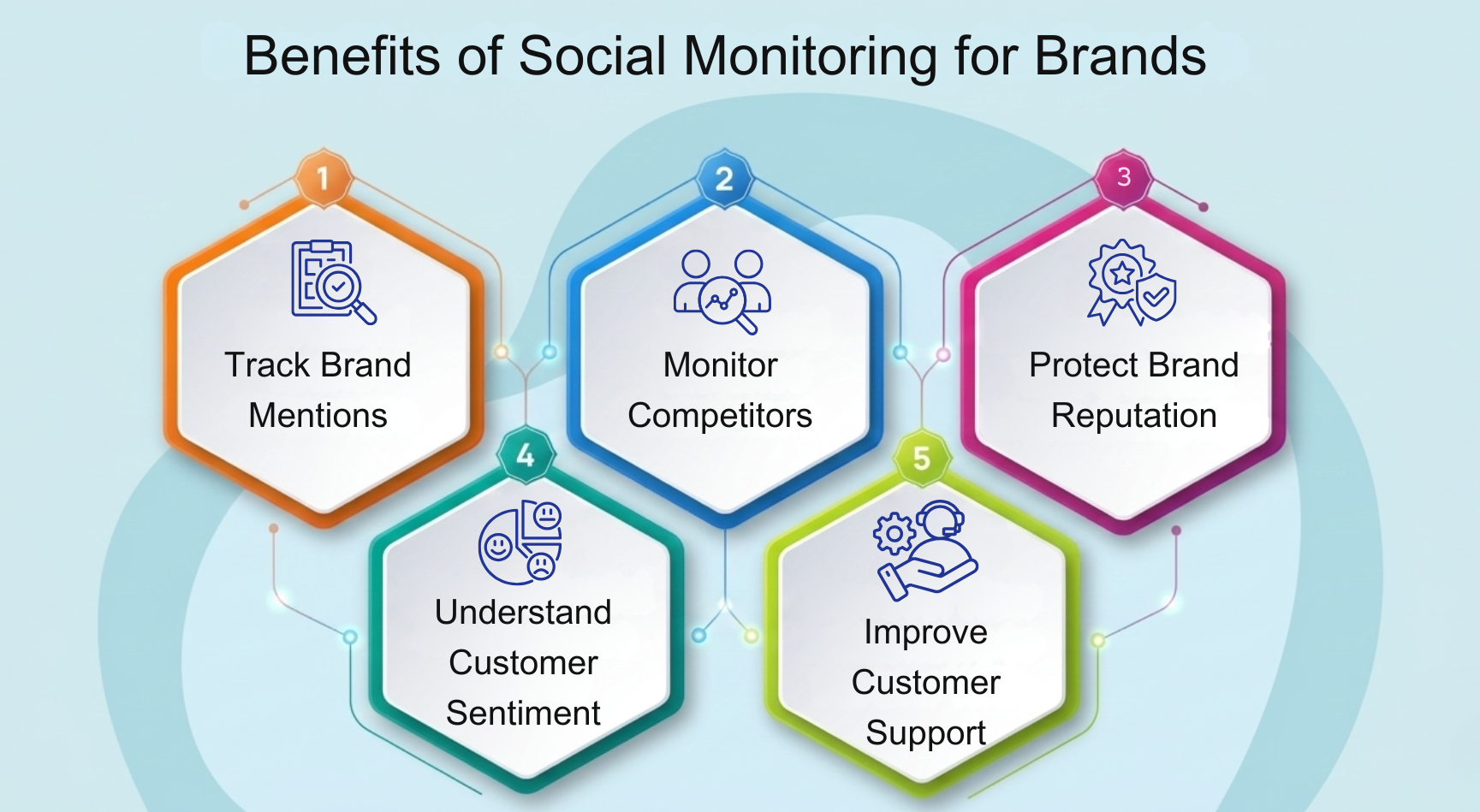 Benefits of Social Monitoring for Brands

1
Track Brand Mentions

2
Monitor Competitors

3
Protect Brand Reputation

4
Understand Customer Sentiment

5
Improve Customer Support